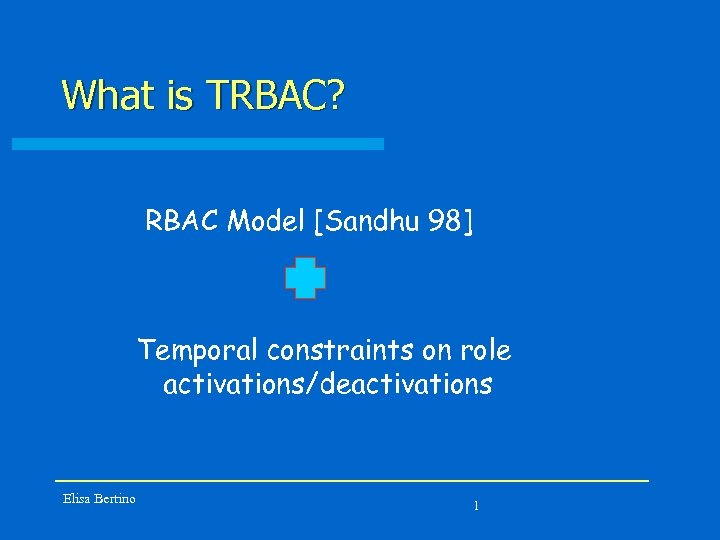 What is TRBAC?

RBAC Model [Sandhu 98]

Temporal constraints on role activations/deactivations

Elisa Bertino

1